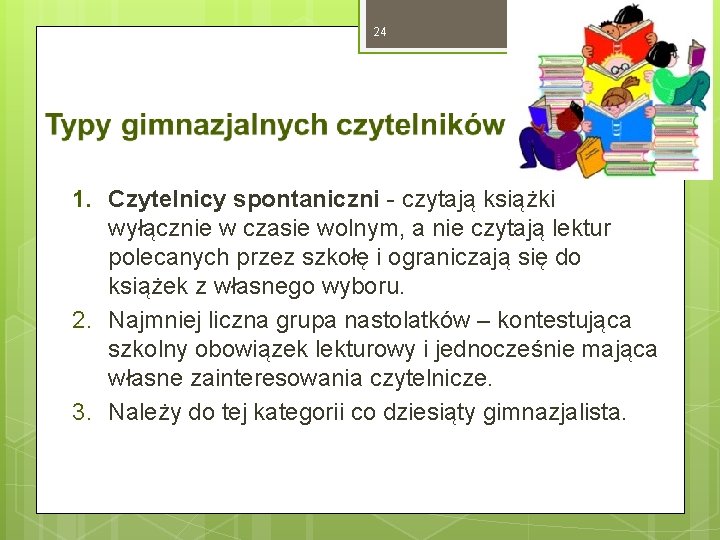 24

Typy gimnazjalnych czytelników

1. Czytelnicy spontaniczni - czytają książki wyłącznie w czasie wolnym, a nie czytają lektur polecanych przez szkołę i ograniczają się do książek z własnego wyboru.
2. Najmniej liczna grupa nastolatków – kontestująca szkolny obowiązek lekturowy i jednocześnie mająca własne zainteresowania czytelnicze.
3. Należy do tej kategorii co dziesiąty gimnazjalista.